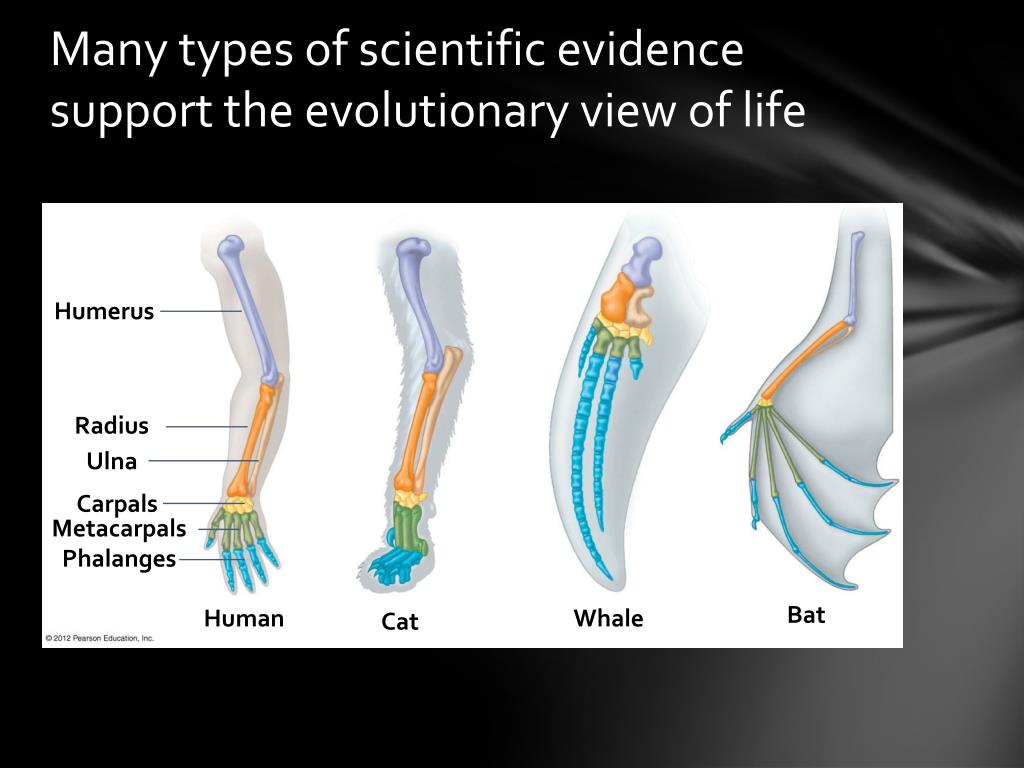 Many types of scientific evidence support the evolutionary view of life

Humerus
Radius
Ulna
Carpals
Metacarpals
Phalanges

Human
Cat
Whale
Bat

© 2012 Pearson Education, Inc.